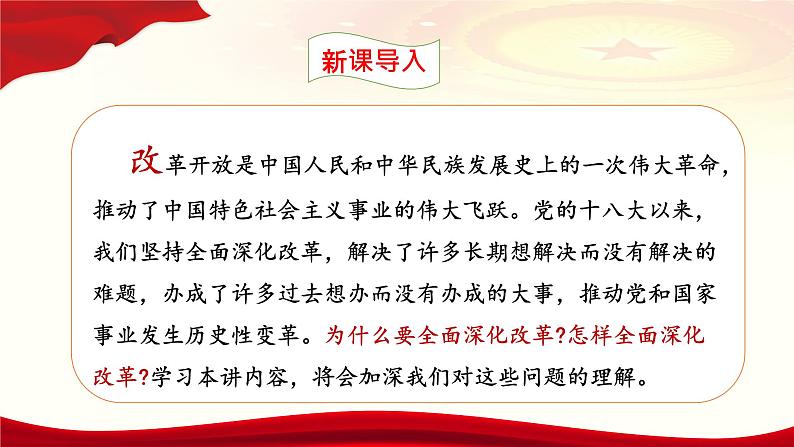 新课导入

改革开放是中国人民和中华民族发展史上的一次伟大革命，推动了中国特色社会主义事业的伟大飞跃。党的十八大以来，我们坚持全面深化改革，解决了许多长期想解决而没有解决的难题，办成了许多过去想办而没有办成的大事，推动党和国家事业发生历史性变革。为什么要全面深化改革?怎样全面深化改革?学习本讲内容，将会加深我们对这些问题的理解。